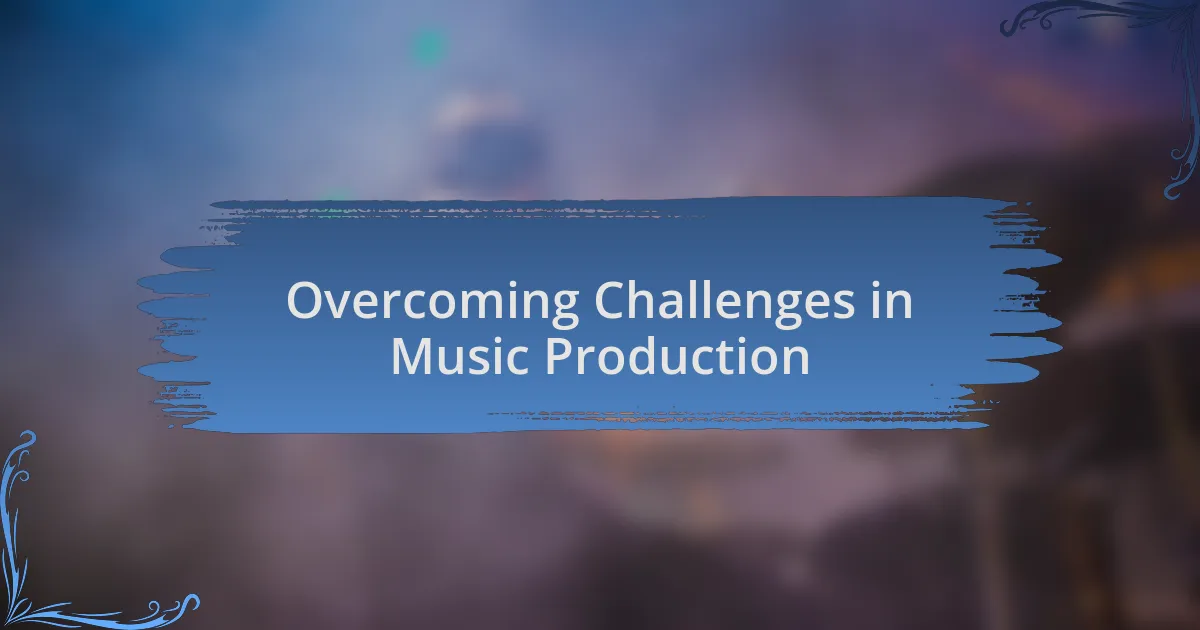 Overcoming Challenges in Music Production